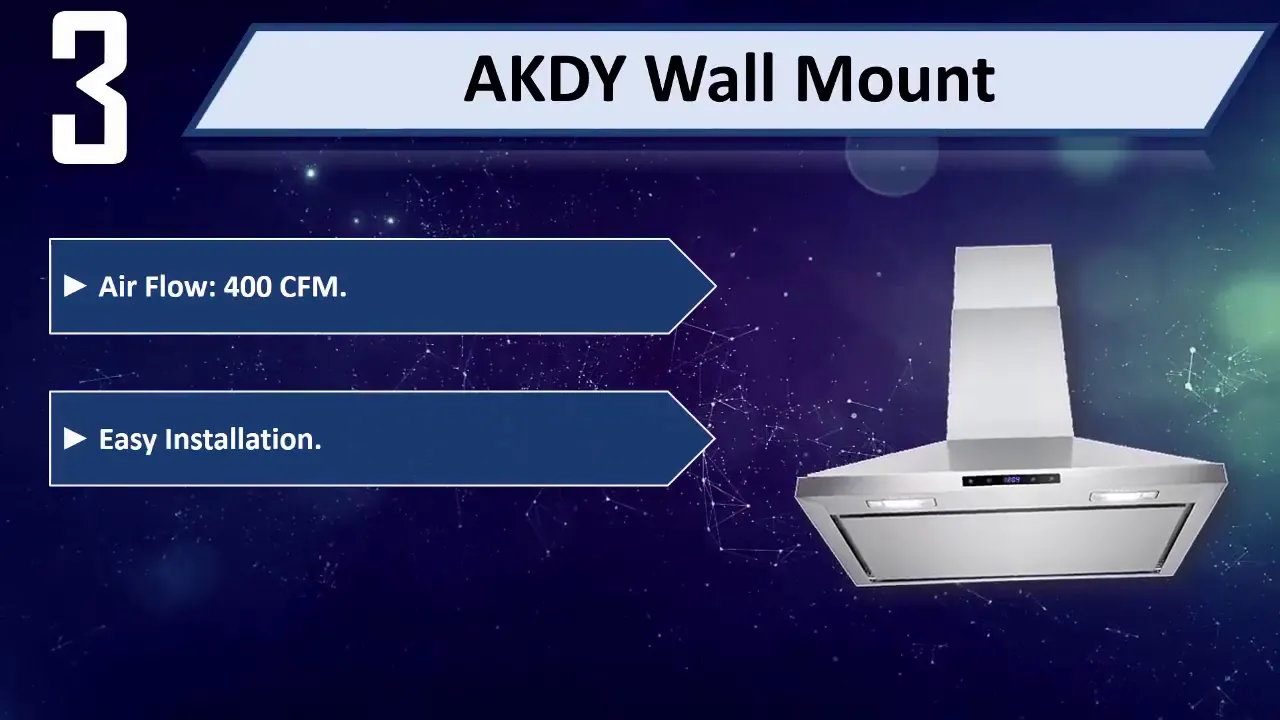 3

AKDY Wall Mount

► Air Flow: 400 CFM.

► Easy Installation.